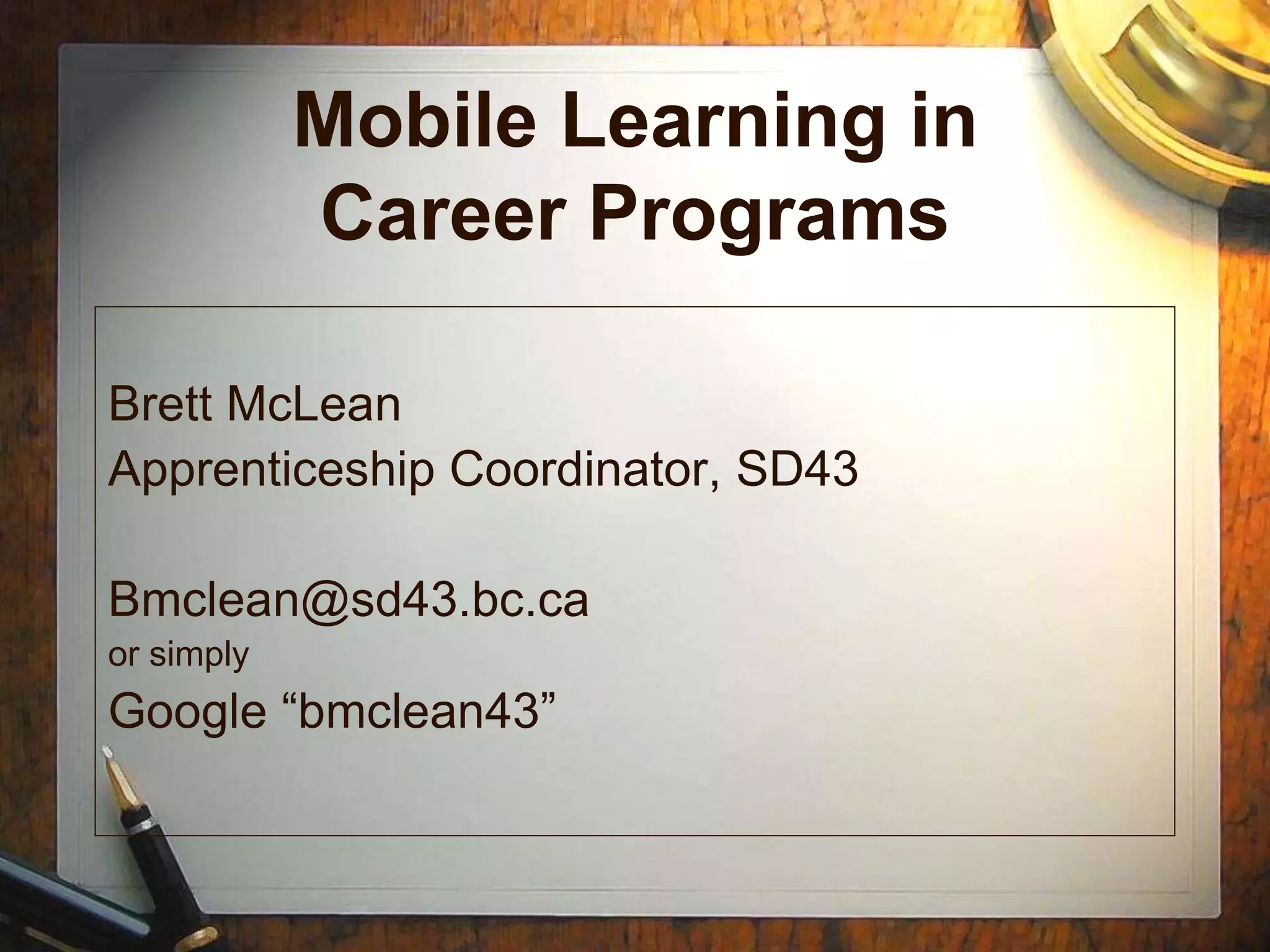 Mobile Learning in Career Programs

Brett McLean
Apprenticeship Coordinator, SD43

Bmclean@sd43.bc.ca
or simply
Google “bmclean43”